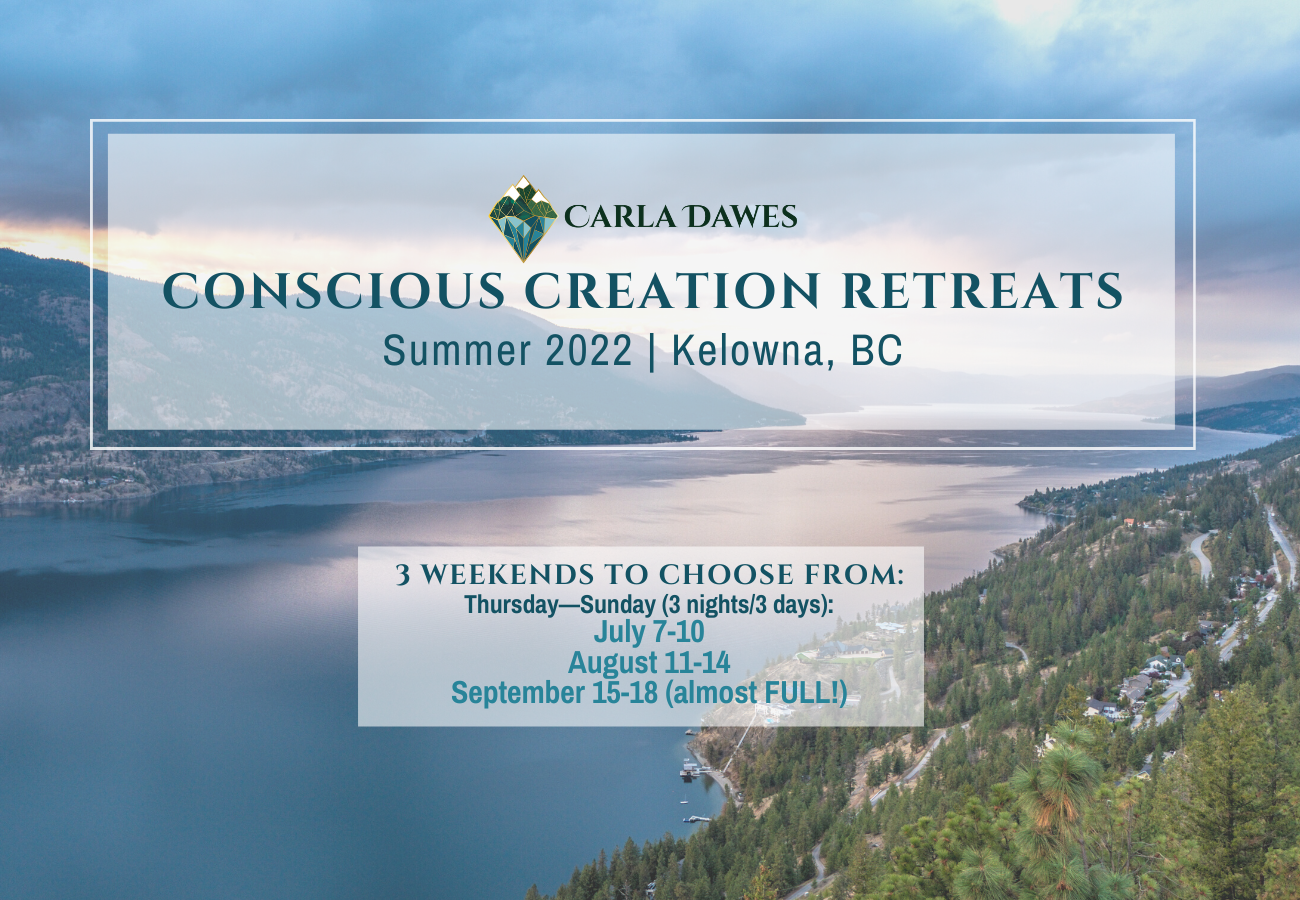 CARLA DAWES

CONSCIOUS CREATION RETREATS

Summer 2022 | Kelowna, BC

3 WEEKENDS TO CHOOSE FROM:
Thursday—Sunday (3 nights/3 days):
July 7-10
August 11-14
September 15-18 (almost FULL!)